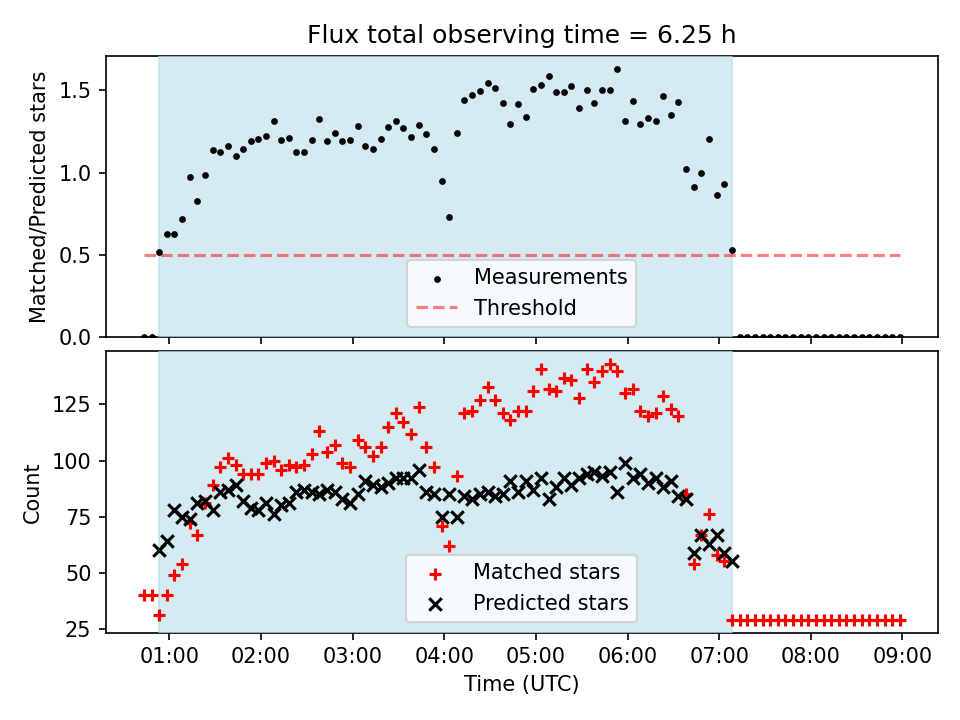 Flux total observing time = 6.25 h

Matched/Predicted stars

1.5
1.0
0.5
0.0

Measurements
Threshold

Count

125
100
75
50
25

Matched stars
Predicted stars

01:00 02:00 03:00 04:00 05:00 06:00 07:00 08:00 09:00

Time (UTC)